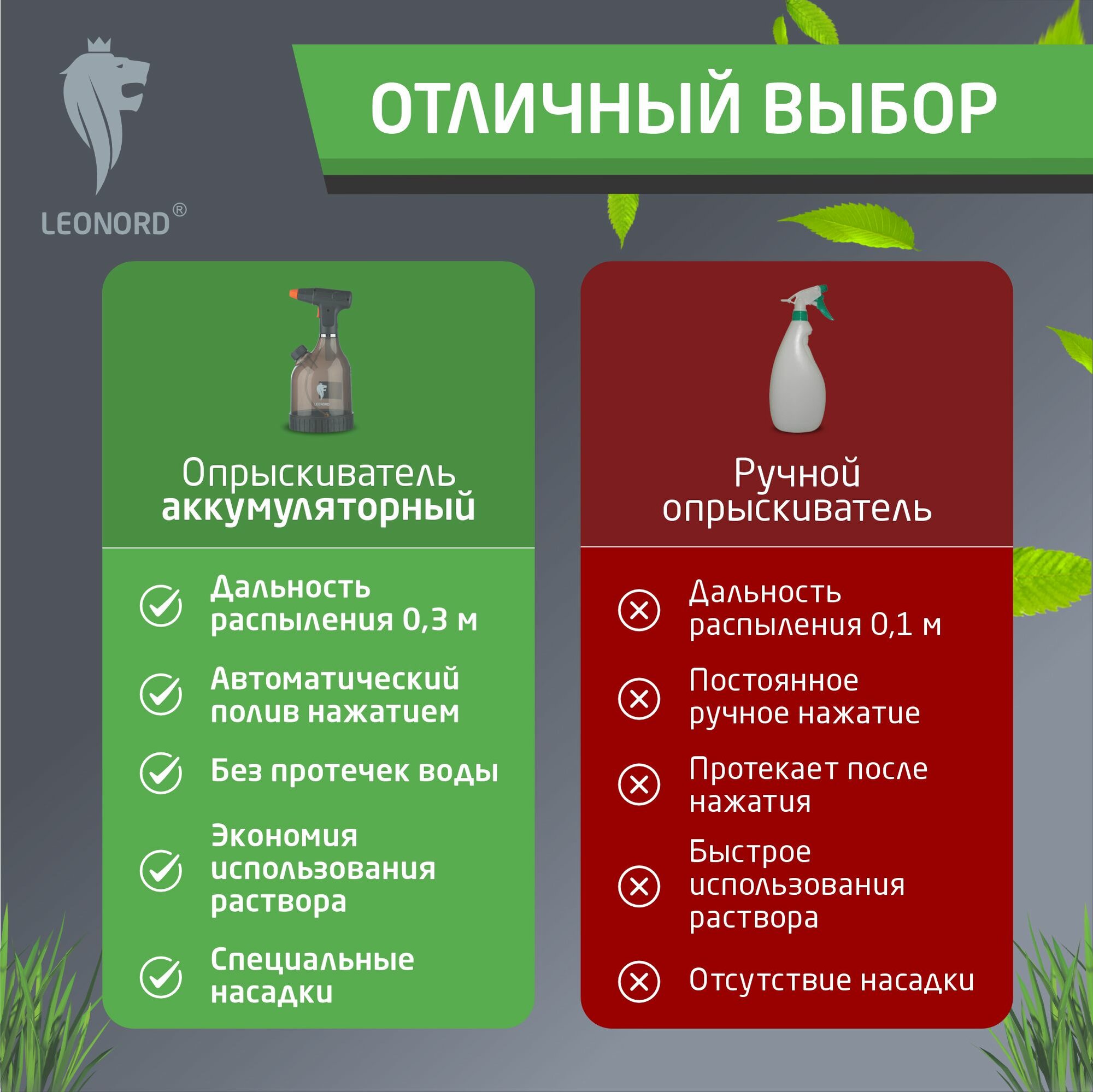 LEONORD®

ОТЛИЧНЫЙ ВЫБОР

LEONORD

Опрыскиватель аккумуляторный

Дальность распыления 0,3 м

Автоматический полив нажатием

Без протечек воды

Экономия использования раствора

Специальные насадки

Ручной опрыскиватель

Дальность распыления 0,1 м

Постоянное ручное нажатие

Протекает после нажатия

Быстрое использования раствора

Отсутствие насадки